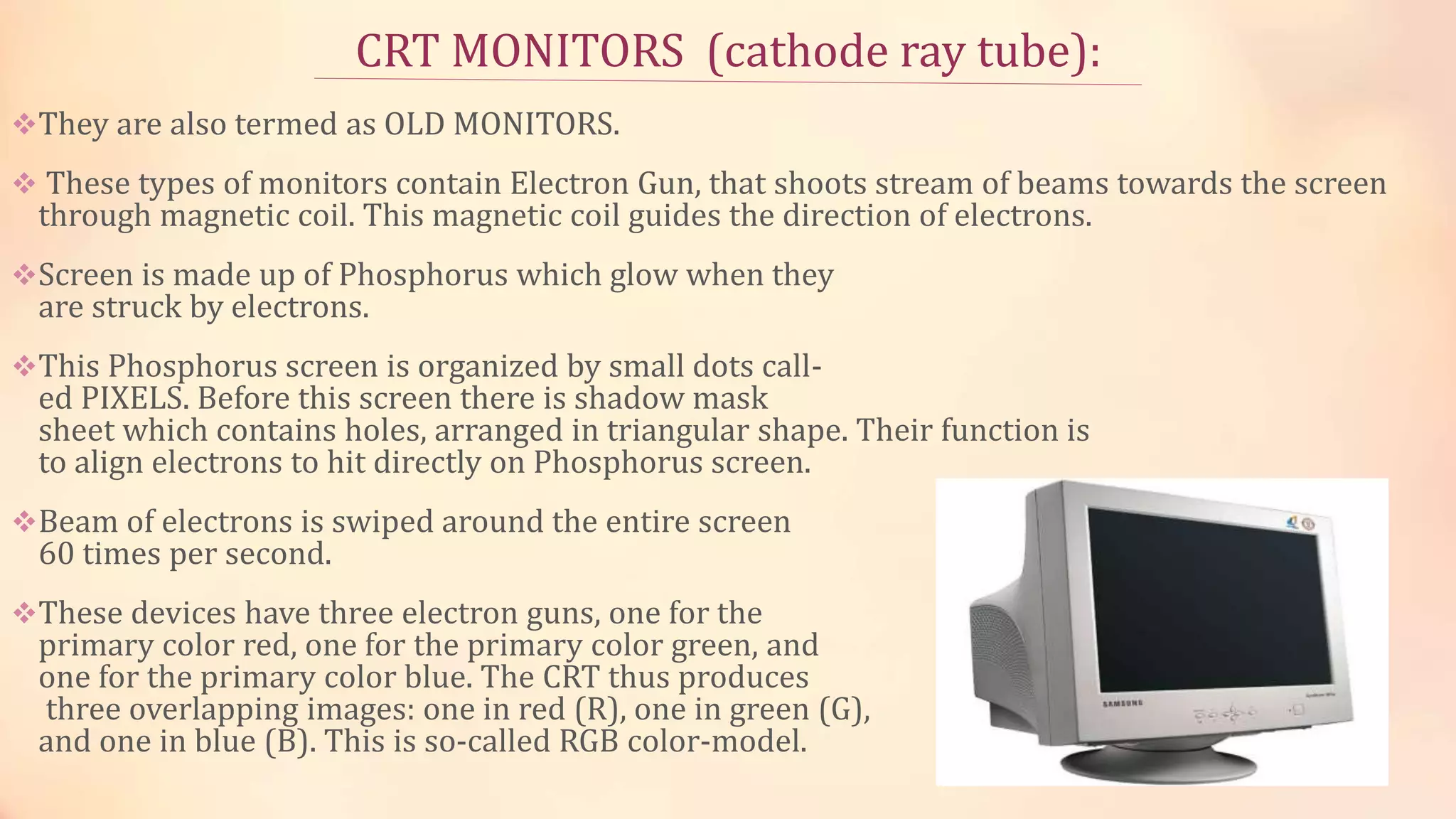 CRT MONITORS (cathode ray tube):

❖They are also termed as OLD MONITORS.

❖ These types of monitors contain Electron Gun, that shoots stream of beams towards the screen through magnetic coil. This magnetic coil guides the direction of electrons.

❖Screen is made up of Phosphorus which glow when they are struck by electrons.

❖This Phosphorus screen is organized by small dots called PIXELS. Before this screen there is shadow mask sheet which contains holes, arranged in triangular shape. Their function is to align electrons to hit directly on Phosphorus screen.

❖Beam of electrons is swiped around the entire screen 60 times per second.

❖These devices have three electron guns, one for the primary color red, one for the primary color green, and one for the primary color blue. The CRT thus produces three overlapping images: one in red (R), one in green (G), and one in blue (B). This is so-called RGB color-model.

SAMSUNG